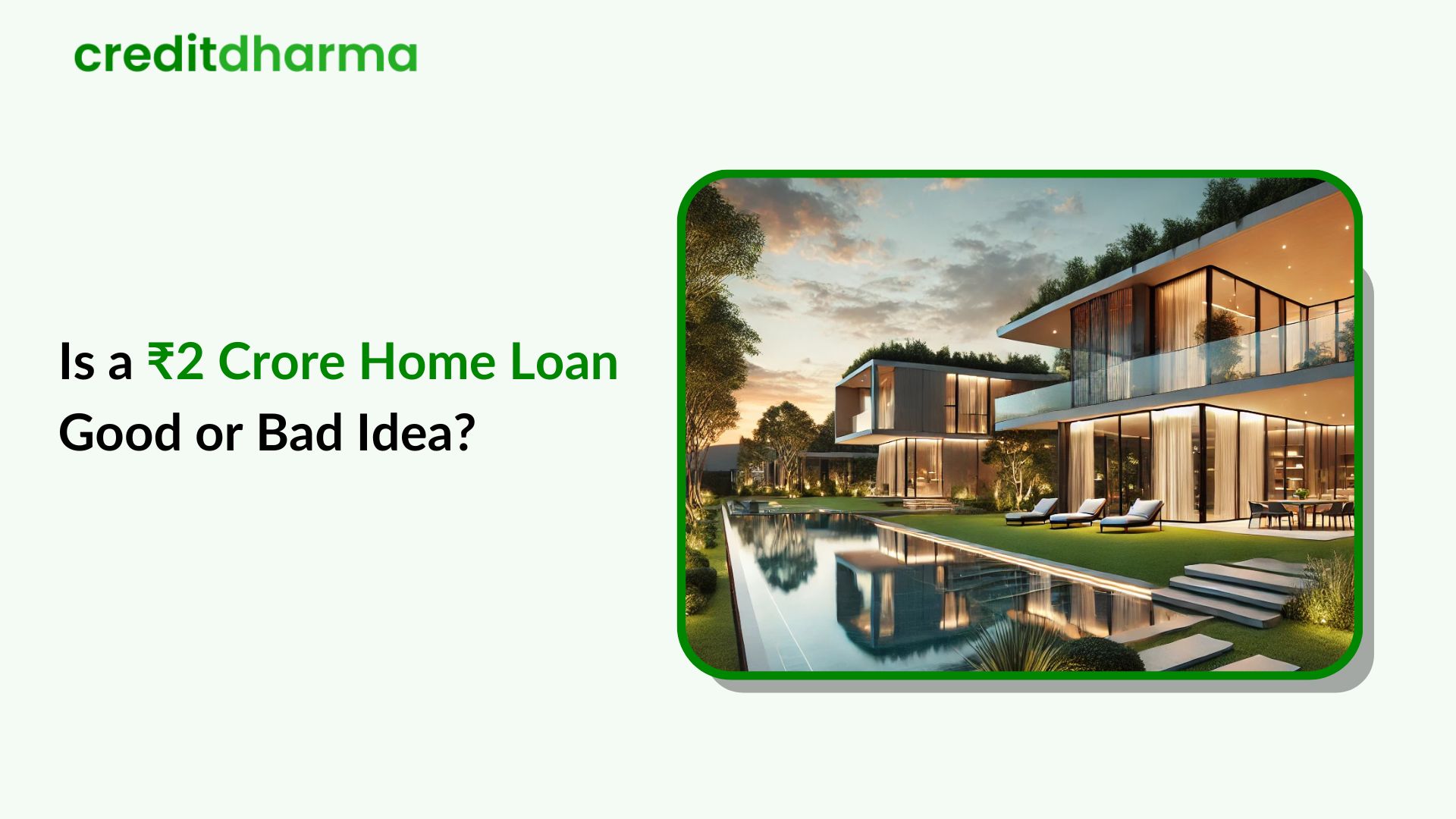 creditdharma

Is a ₹2 Crore Home Loan Good or Bad Idea?